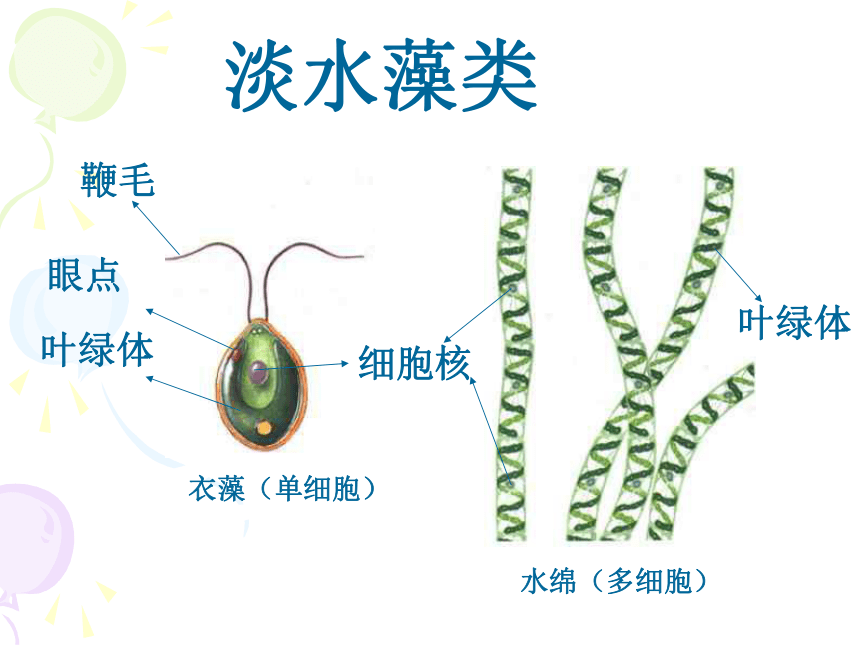 淡水藻类

鞭毛

眼点

叶绿体

细胞核

叶绿体

衣藻（单细胞）

水绵（多细胞）